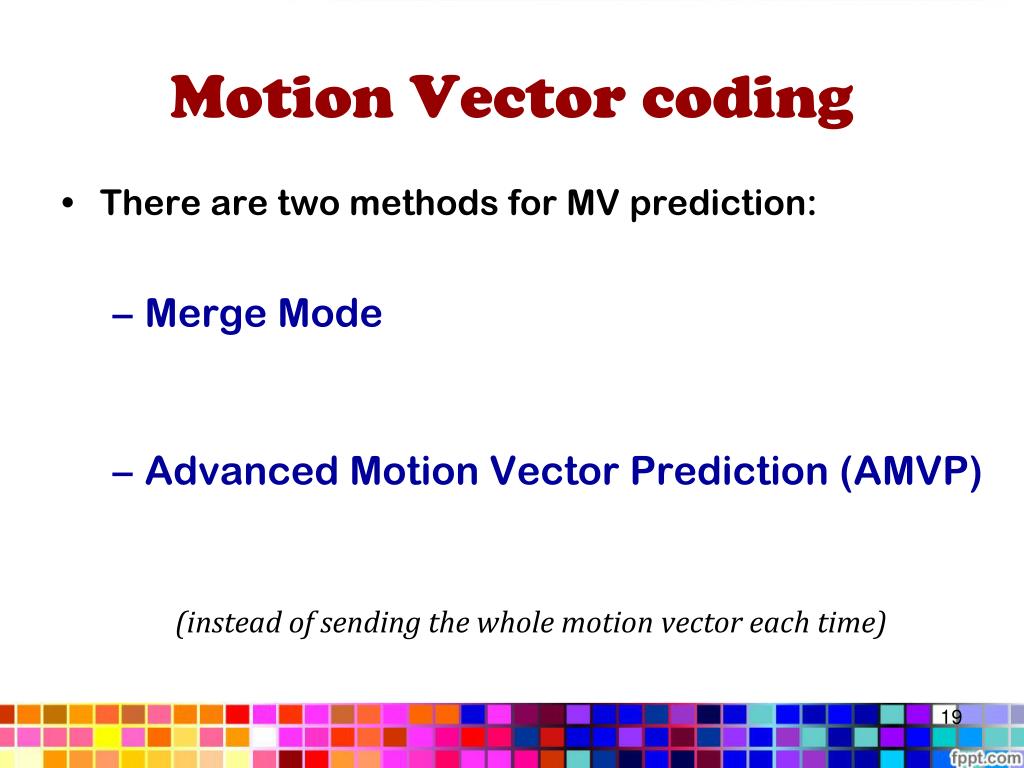 Motion Vector coding

• There are two methods for MV prediction:

– Merge Mode

– Advanced Motion Vector Prediction (AMVP)

(instead of sending the whole motion vector each time)

19

fppt.com